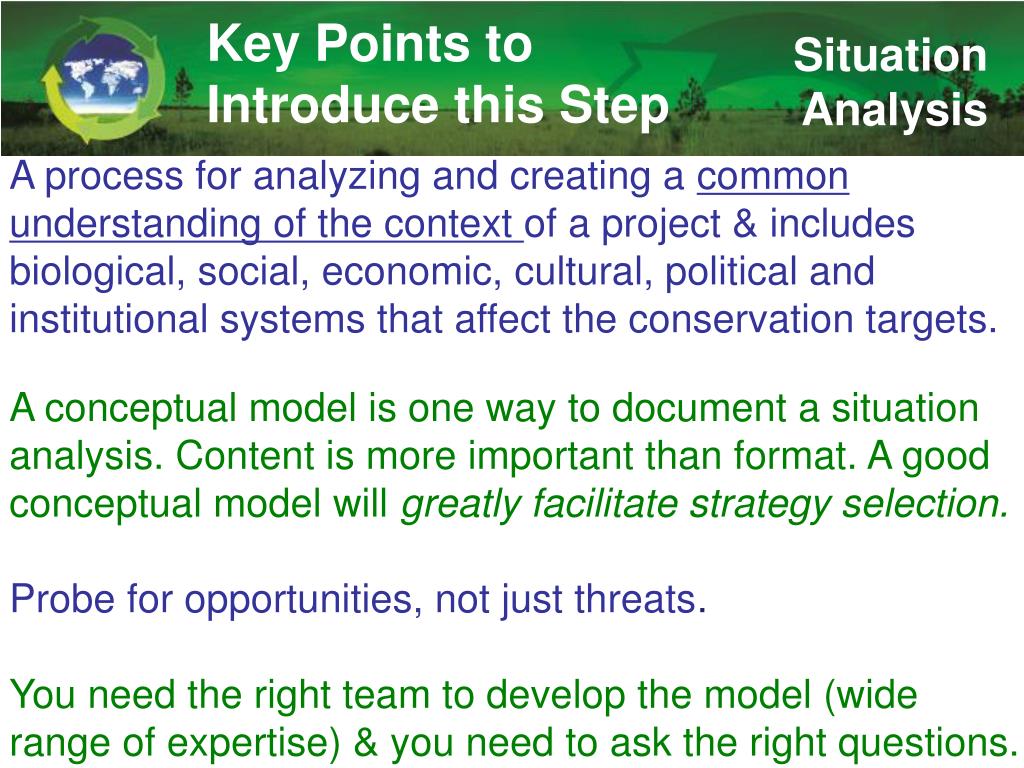 Key Points to Introduce this Step

Situation Analysis

A process for analyzing and creating a common understanding of the context of a project & includes biological, social, economic, cultural, political and institutional systems that affect the conservation targets.

A conceptual model is one way to document a situation analysis. Content is more important than format. A good conceptual model will greatly facilitate strategy selection.

Probe for opportunities, not just threats.

You need the right team to develop the model (wide range of expertise) & you need to ask the right questions.